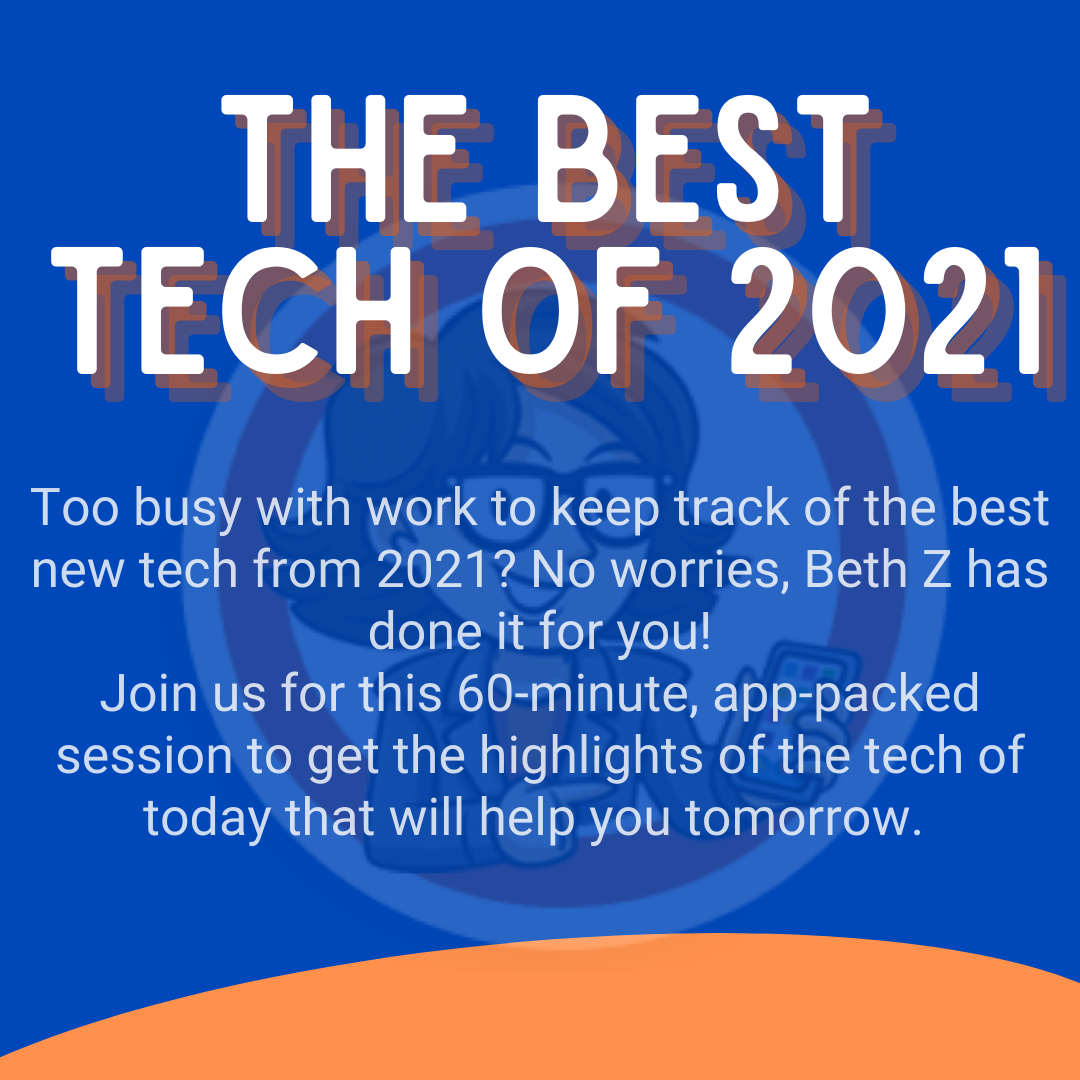 THE BEST TECH OF 2021

Too busy with work to keep track of the best new tech from 2021? No worries, Beth Z has done it for you!
Join us for this 60-minute, app-packed session to get the highlights of the tech of today that will help you tomorrow.